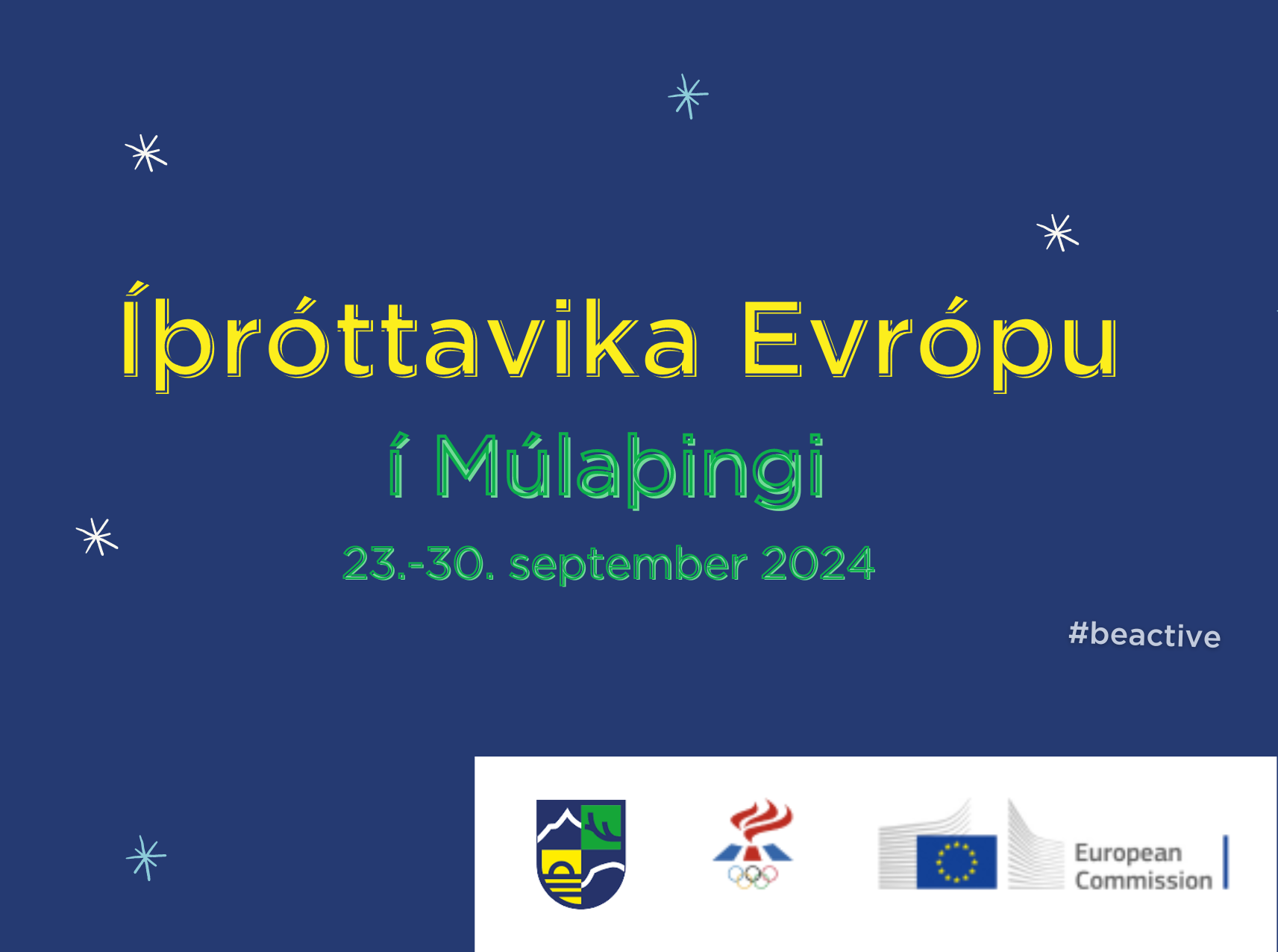 Íþróttavika Evrópu

í Múlaþingi

23.-30. september 2024

#beactive

European Commission